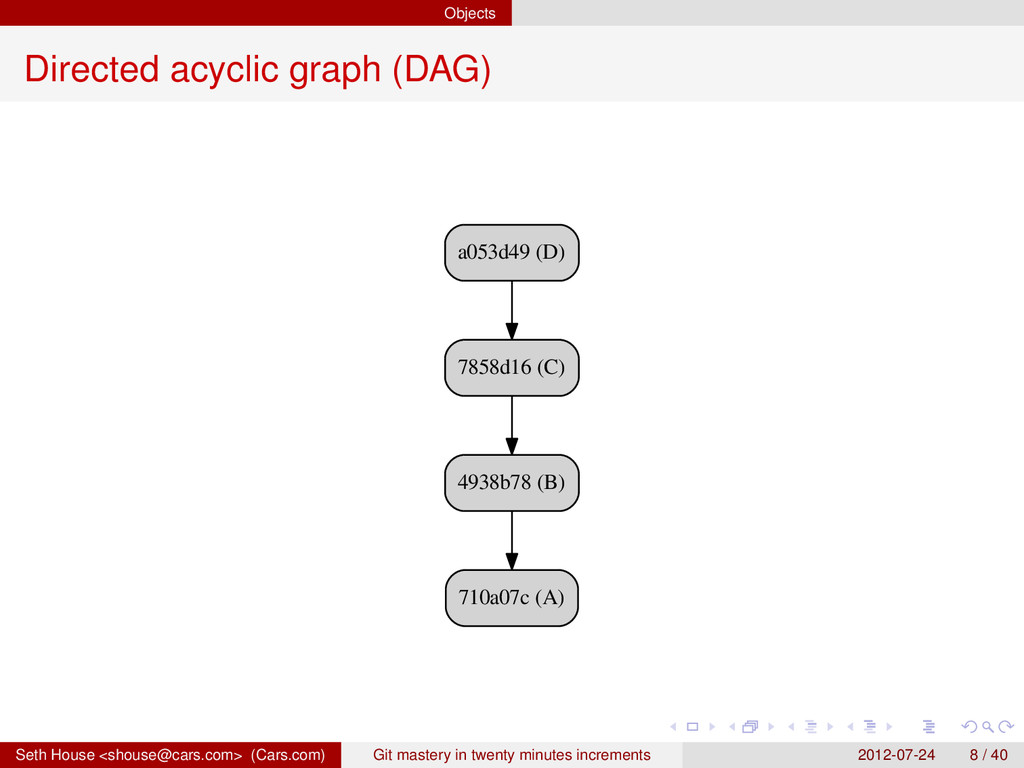 Objects

Directed acyclic graph (DAG)

a053d49 (D)

7858d16 (C)

4938b78 (B)

710a07c (A)

Seth House <shouse@cars.com> (Cars.com) Git mastery in twenty minutes increments 2012-07-24 8 / 40